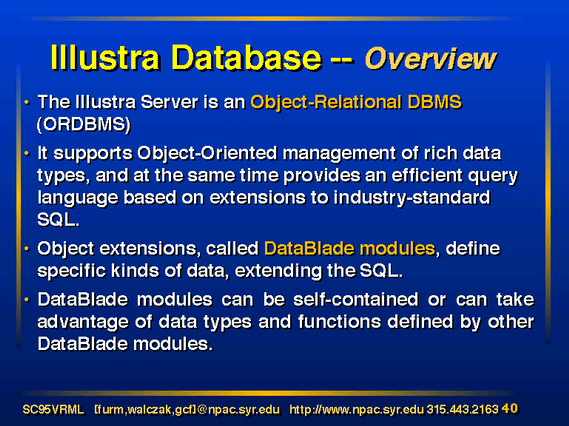 Illustra Database -- Overview

• The Illustra Server is an Object-Relational DBMS (ORDBMS)

• It supports Object-Oriented management of rich data types, and at the same time provides an efficient query language based on extensions to industry-standard SQL.

• Object extensions, called DataBlade modules, define specific kinds of data, extending the SQL.

• DataBlade modules can be self-contained or can take advantage of data types and functions defined by other DataBlade modules.

SC95VRML [furm,walczak,gcf]@npac.syr.edu http://www.npac.syr.edu 315.443.2163 40